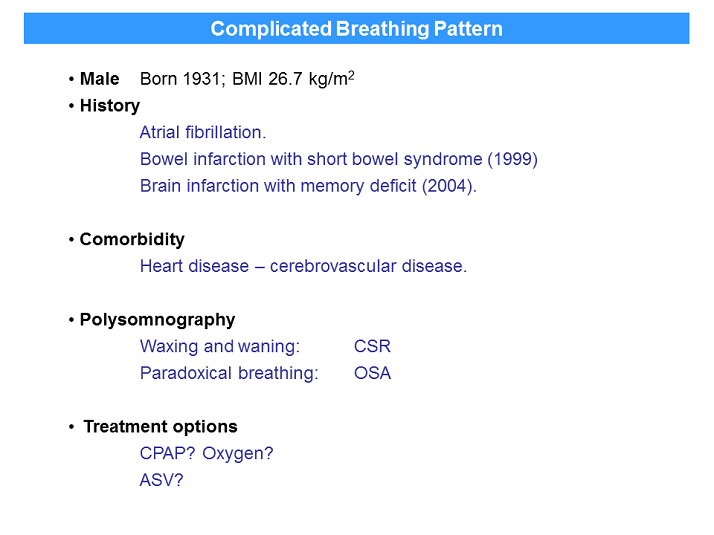 Complicated Breathing Pattern

• Male Born 1931; BMI 26.7 kg/m$^2$
• History
Atrial fibrillation.
Bowel infarction with short bowel syndrome (1999)
Brain infarction with memory deficit (2004).

• Comorbidity
Heart disease – cerebrovascular disease.

• Polysomnography
Waxing and waning: CSR
Paradoxical breathing: OSA

• Treatment options
CPAP? Oxygen?
ASV?